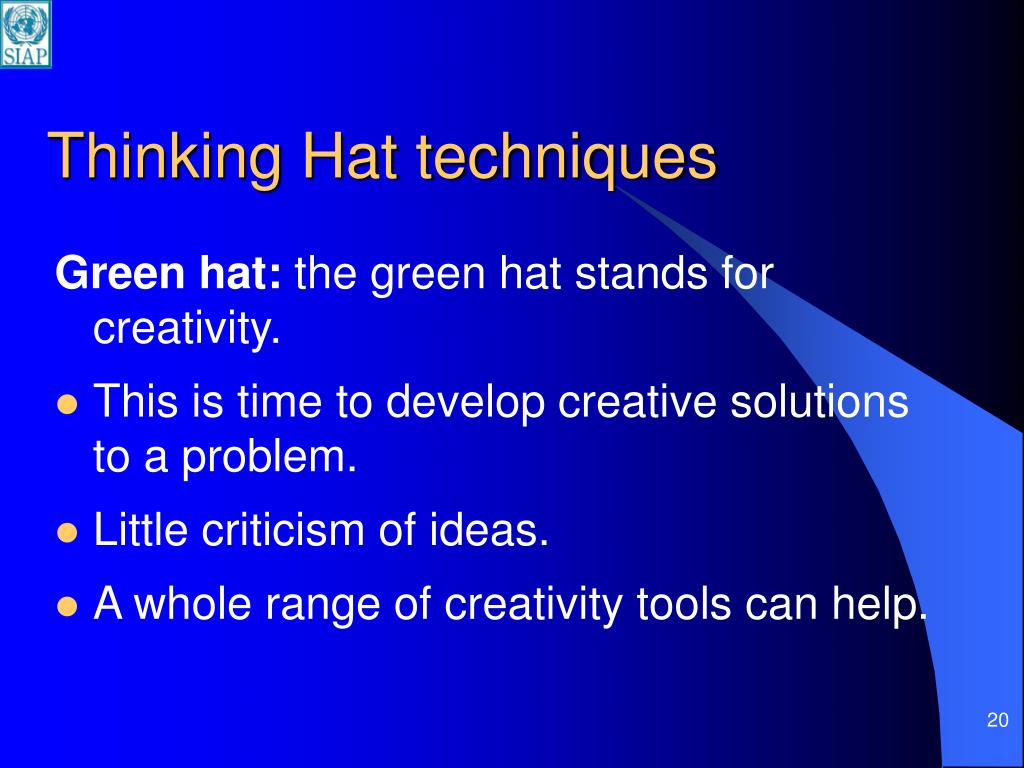 SIAP

Thinking Hat techniques

Green hat: the green hat stands for creativity.

- This is time to develop creative solutions to a problem.
- Little criticism of ideas.
- A whole range of creativity tools can help.

20